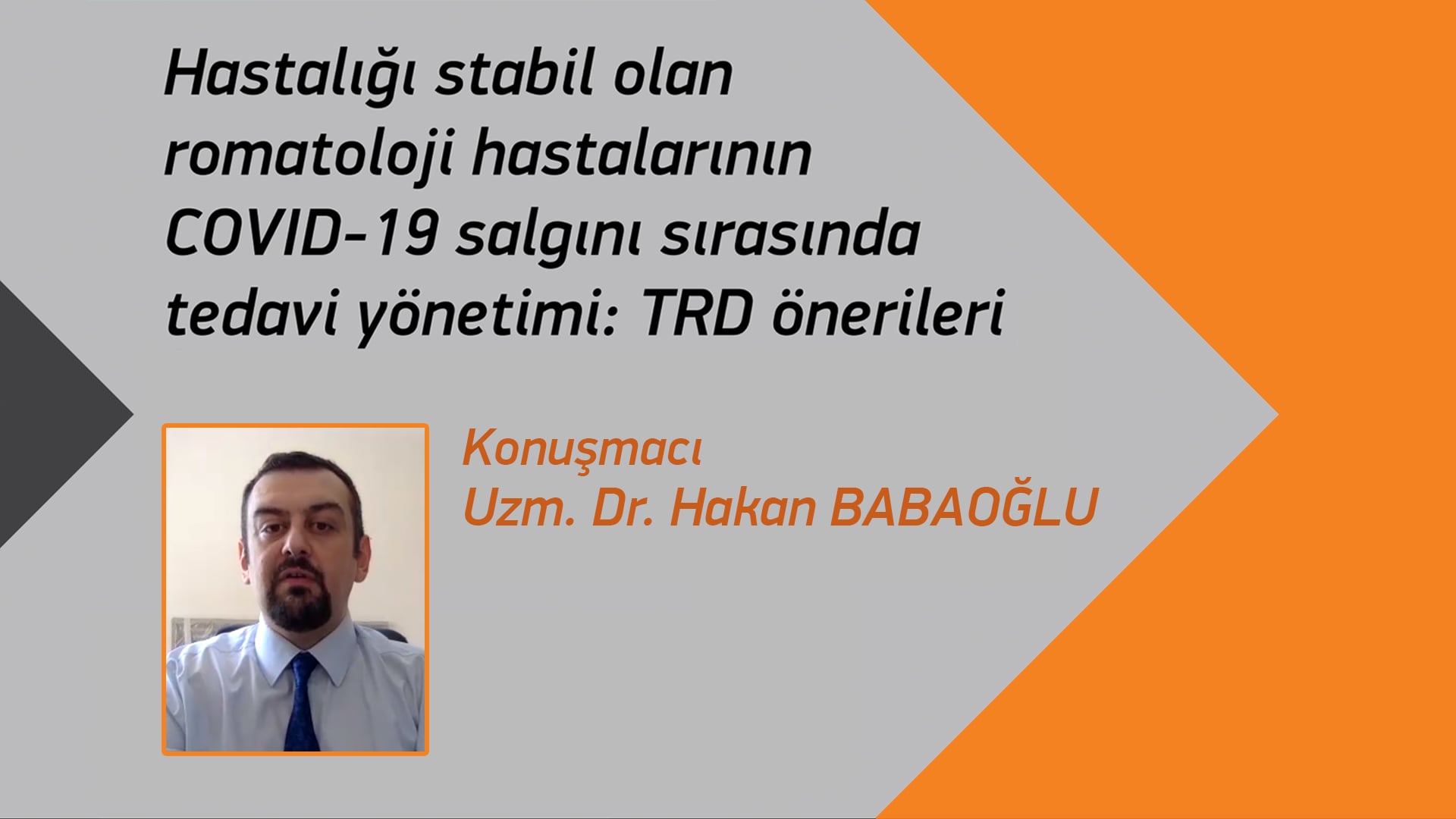 Hastalığı stabil olan romatoloji hastalarının COVID-19 salgını sırasında tedavi yönetimi: TRD önerileri

Konuşmacı
Uzm. Dr. Hakan BABAOĞLU